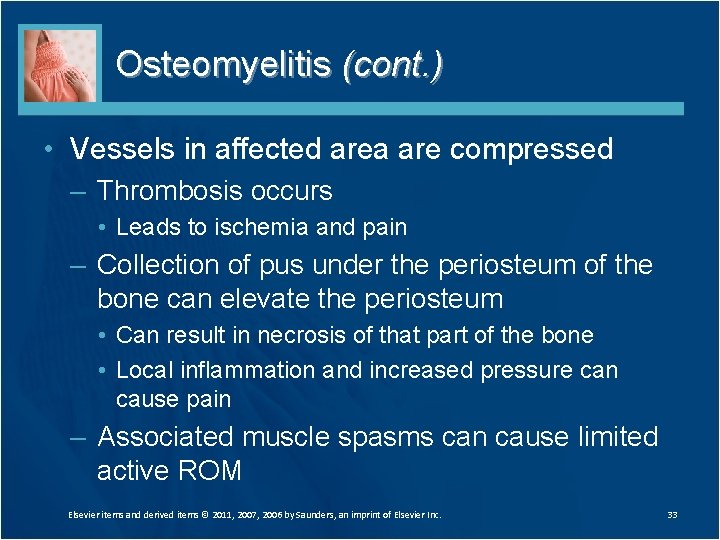 Osteomyelitis (cont.)

• Vessels in affected area are compressed
– Thrombosis occurs
• Leads to ischemia and pain
– Collection of pus under the periosteum of the bone can elevate the periosteum
• Can result in necrosis of that part of the bone
• Local inflammation and increased pressure can cause pain
– Associated muscle spasms can cause limited active ROM

Elsevier items and derived items © 2011, 2007, 2006 by Saunders, an imprint of Elsevier Inc.

33